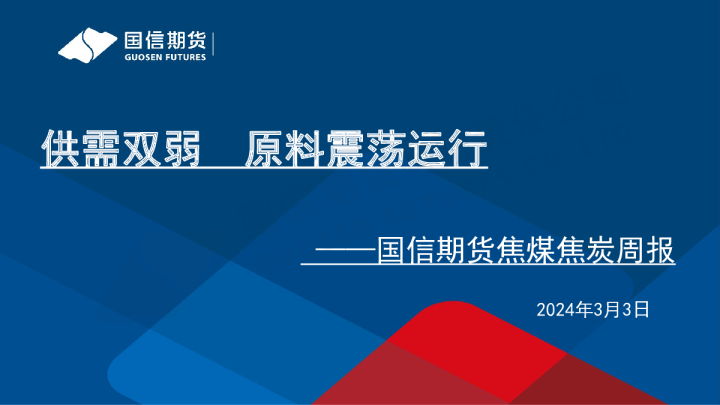 国信期货
GUOSEN FUTURES

供需双弱 原料震荡运行

——国信期货焦煤焦炭周报

2024年3月3日